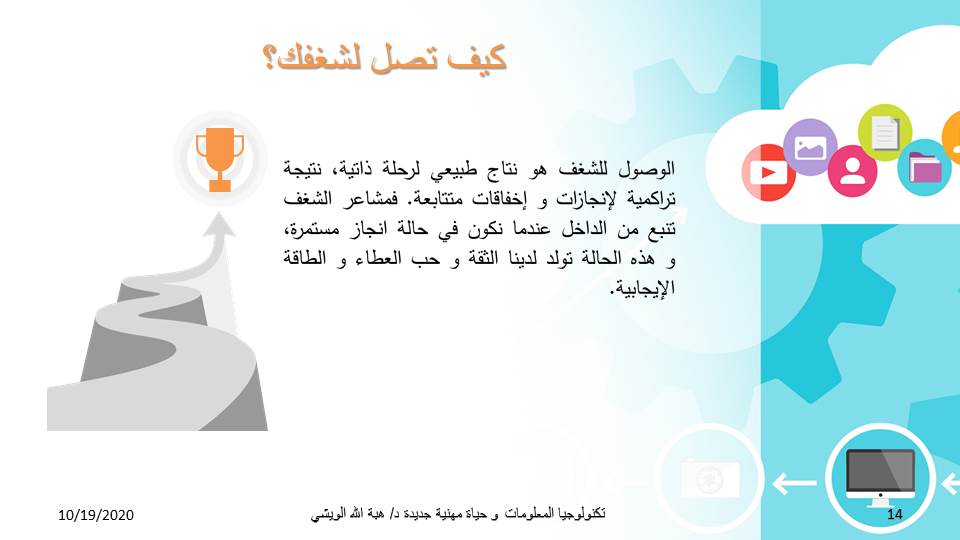 كيف تصل لشغفك؟

الوصول للشغف هو نتاج طبيعي لرحلة ذاتية، نتيجة تراكمية لإنجازات و إخفاقات متتابعة. فمشاعر الشغف تنبع من الداخل عندما نكون في حالة انجاز مستمرة، و هذه الحالة تولد لدينا الثقة و حب العطاء و الطاقة الإيجابية.

10/19/2020

تكنولوجيا المعلومات و حياة مهنية جديدة د/ هبة الله الويشي

14